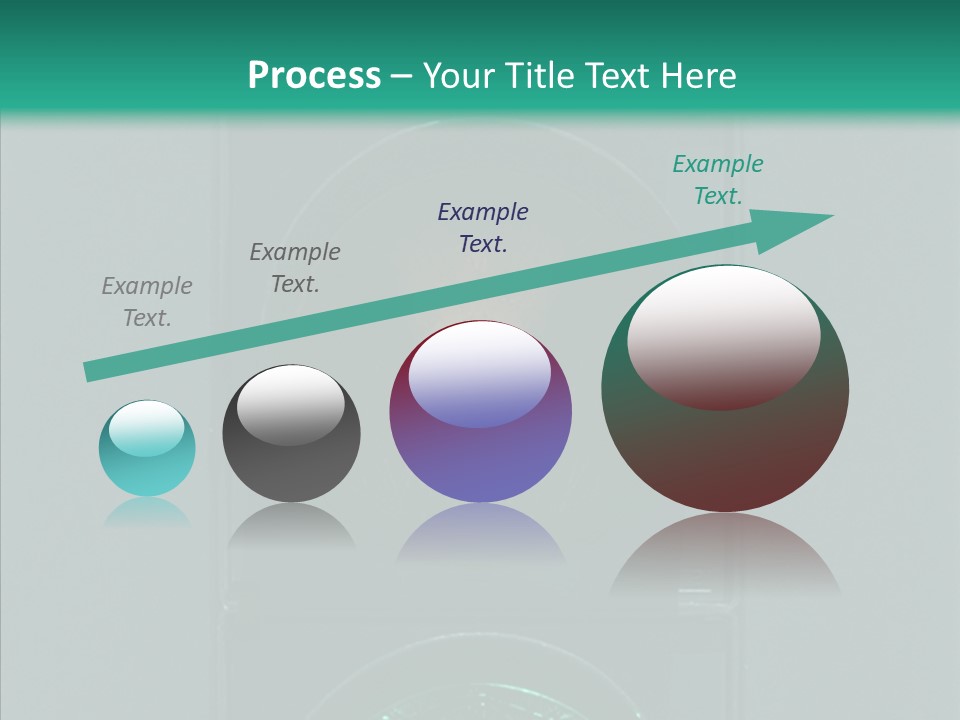 Process – Your Title Text Here

Example Text.

Example Text.

Example Text.

Example Text.